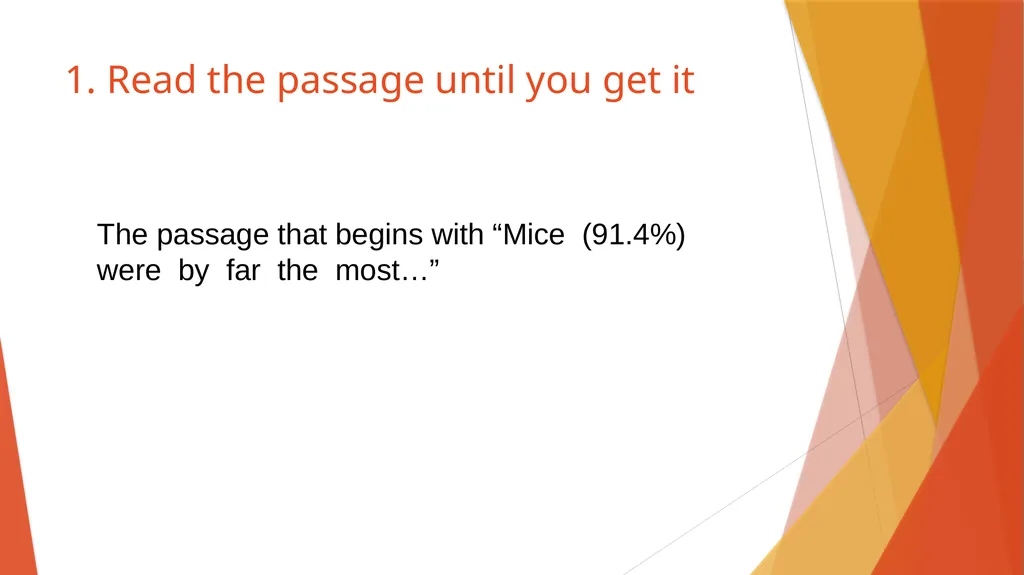 1. Read the passage until you get it

The passage that begins with “Mice (91.4%) were by far the most…”